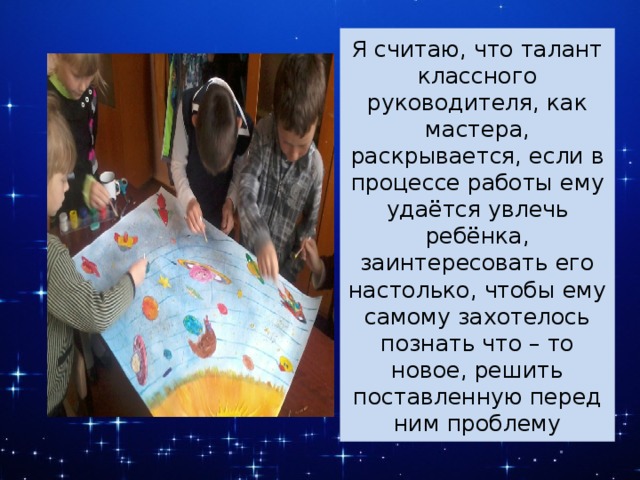 Я считаю, что талант классного руководителя, как мастера, раскрывается, если в процессе работы ему удаётся увлечь ребёнка, заинтересовать его настолько, чтобы ему самому захотелось познать что – то новое, решить поставленную перед ним проблему